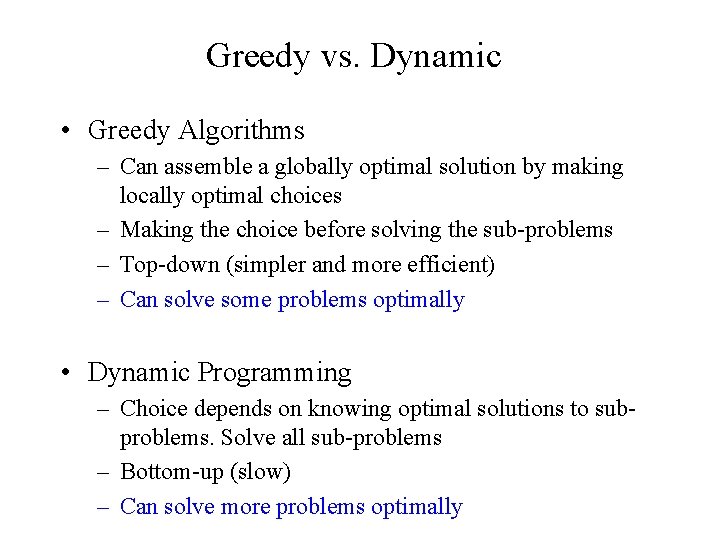 Greedy vs. Dynamic

• Greedy Algorithms
– Can assemble a globally optimal solution by making locally optimal choices
– Making the choice before solving the sub-problems
– Top-down (simpler and more efficient)
– Can solve some problems optimally

• Dynamic Programming
– Choice depends on knowing optimal solutions to sub-problems. Solve all sub-problems
– Bottom-up (slow)
– Can solve more problems optimally